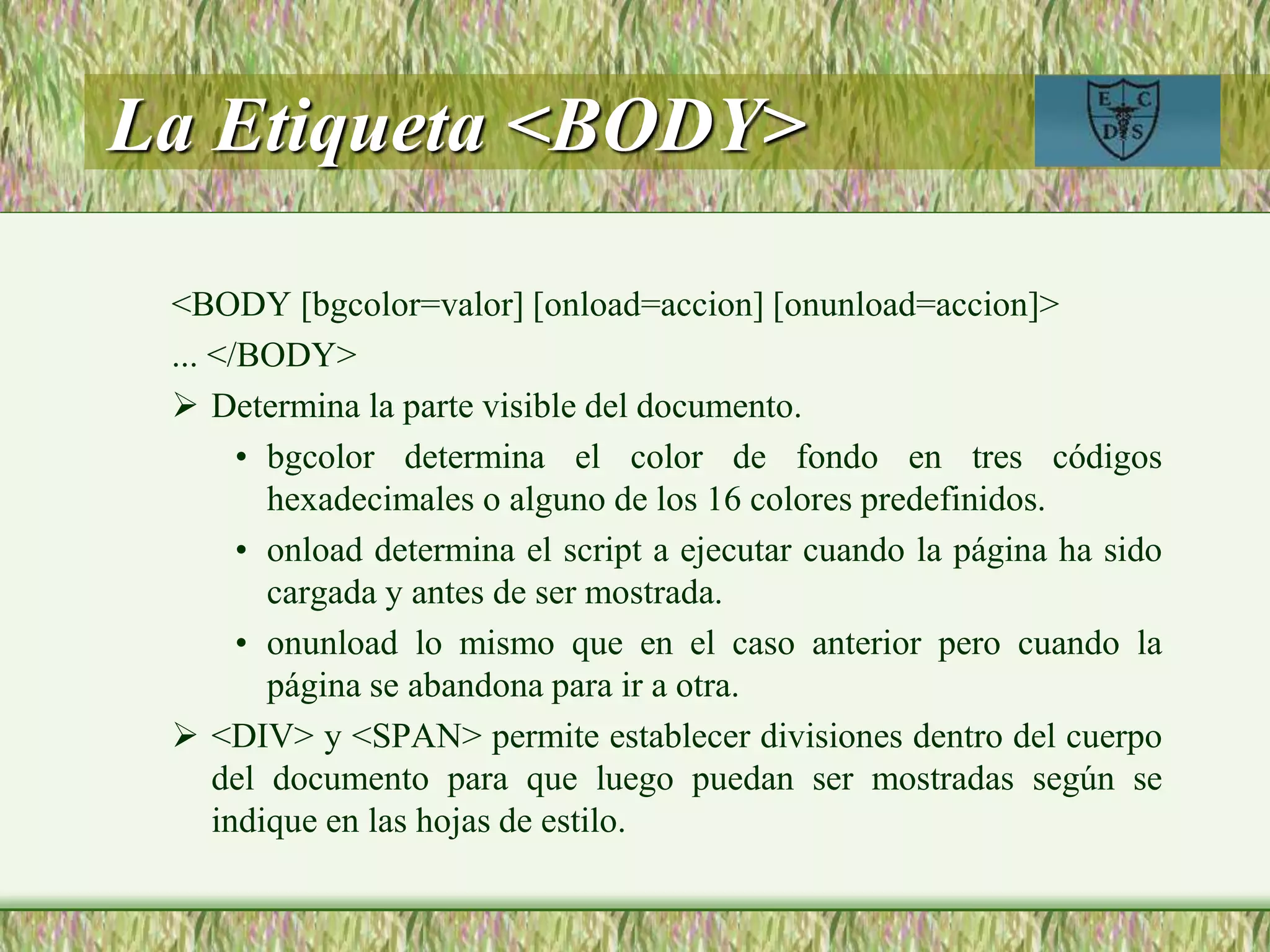 La Etiqueta <BODY>

E C D S

<BODY [bgcolor=valor] [onload=accion] [onunload=accion]> ... </BODY>

➢ Determina la parte visible del documento.

• bgcolor determina el color de fondo en tres códigos hexadecimales o alguno de los 16 colores predefinidos.

• onload determina el script a ejecutar cuando la página ha sido cargada y antes de ser mostrada.

• onunload lo mismo que en el caso anterior pero cuando la página se abandona para ir a otra.

➢ <DIV> y <SPAN> permite establecer divisiones dentro del cuerpo del documento para que luego puedan ser mostradas según se indique en las hojas de estilo.